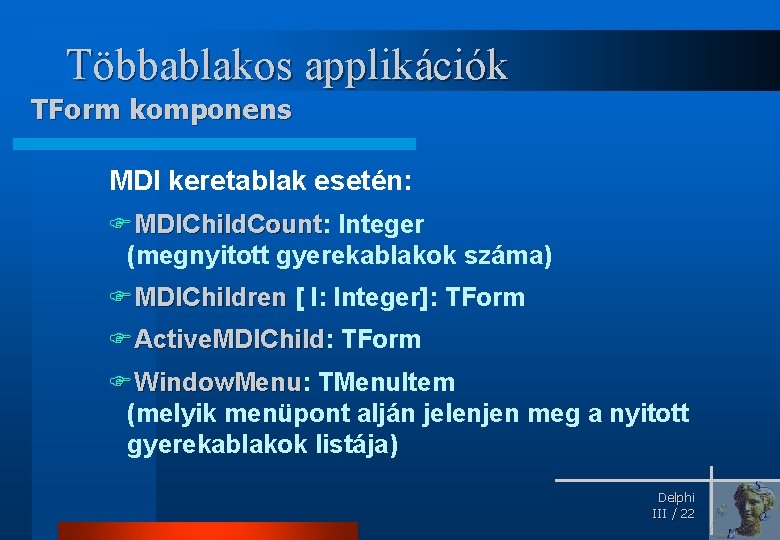 Többablakos applikációk

TForm komponens

MDI keretablak esetén:

MDIChildCount: Integer (megnyitott gyerekablakok száma)

MDIChildren [ I: Integer]: TForm

ActiveMDIChild: TForm

WindowMenu: TMenuItem (melyik menüpont alján jelenjen meg a nyitott gyerekablakok listája)

Delphi
III / 22